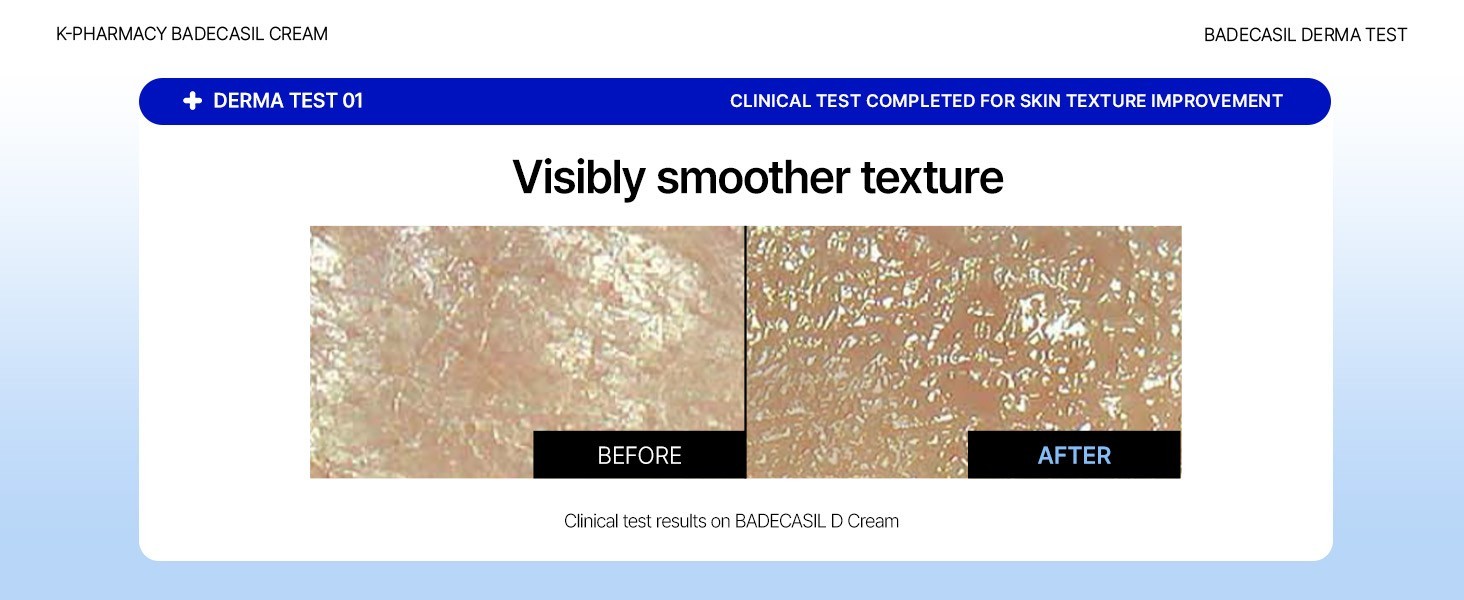 K-PHARMACY BADECASIL CREAM

BADECASIL DERMA TEST

DERMA TEST 01

CLINICAL TEST COMPLETED FOR SKIN TEXTURE IMPROVEMENT

Visibly smoother texture

BEFORE

AFTER

Clinical test results on BADECASIL D Cream